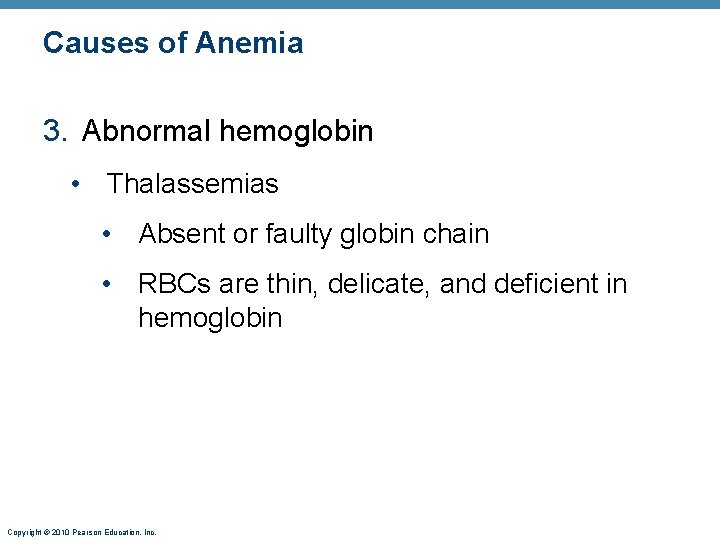 Causes of Anemia

3. Abnormal hemoglobin

• Thalassemias

• Absent or faulty globin chain

• RBCs are thin, delicate, and deficient in hemoglobin

Copyright © 2010 Pearson Education, Inc.